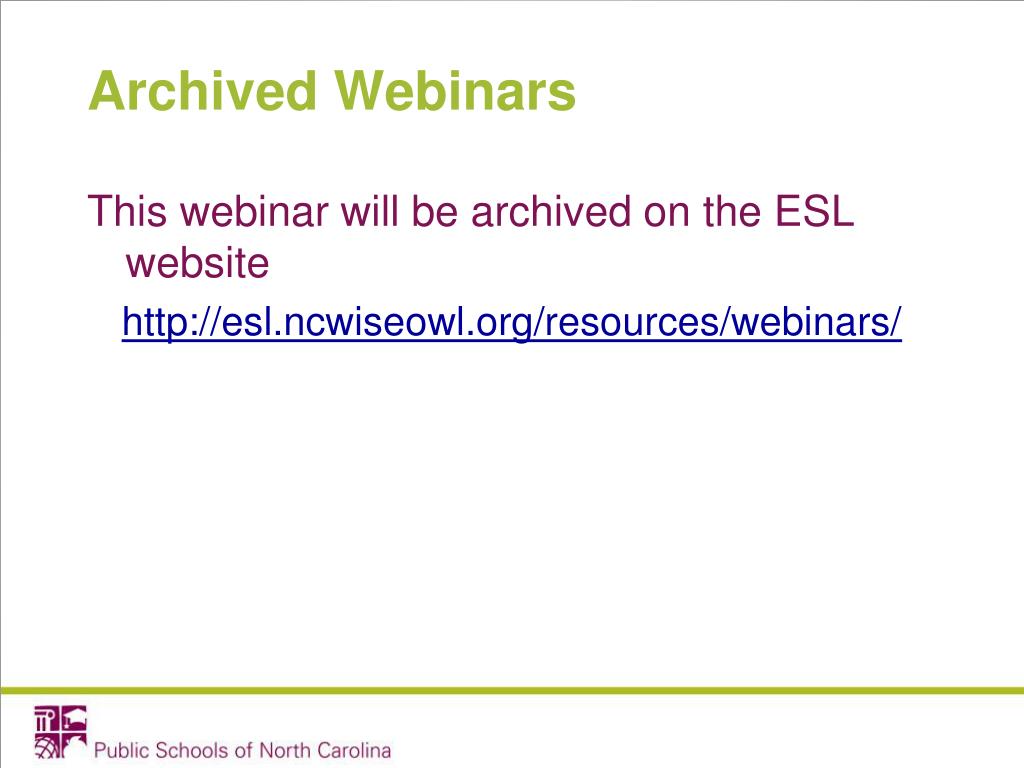 Archived Webinars

This webinar will be archived on the ESL website

http://esl.ncwiseowl.org/resources/webinars/

Public Schools of North Carolina